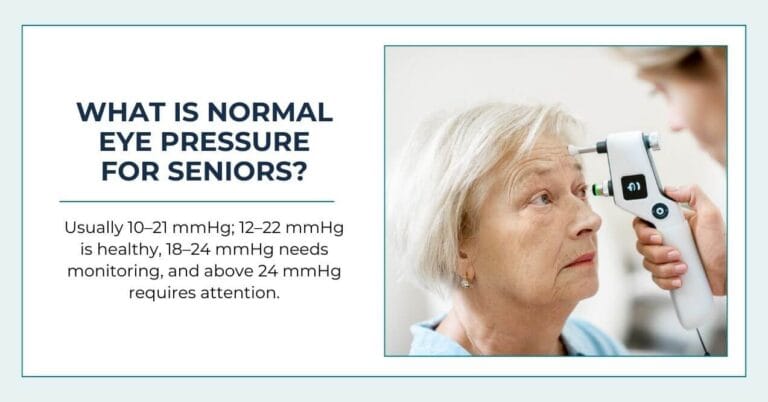 WHAT IS NORMAL EYE PRESSURE FOR SENIORS?

Usually 10–21 mmHg; 12–22 mmHg is healthy, 18–24 mmHg needs monitoring, and above 24 mmHg requires attention.